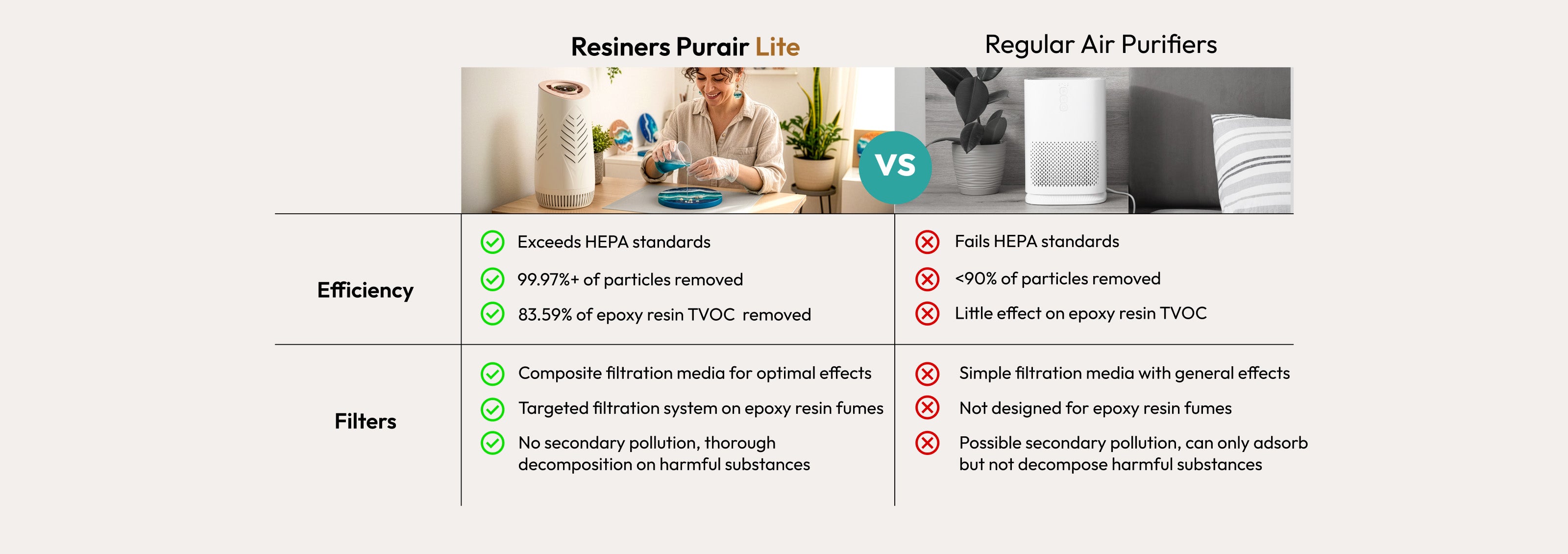 | | Resiners Purair Lite | Regular Air Purifiers |
|---|---|---|
| | VS | |
| Efficiency | Exceeds HEPA standards<br>99.97%+ of particles removed<br>83.59% of epoxy resin TVOC removed | Fails HEPA standards<br><90% of particles removed<br>Little effect on epoxy resin TVOC |
| Filters | Composite filtration media for optimal effects<br>Targeted filtration system on epoxy resin fumes<br>No secondary pollution, thorough decomposition on harmful substances | Simple filtration media with general effects<br>Not designed for epoxy resin fumes<br>Possible secondary pollution, can only adsorb but not decompose harmful substances |